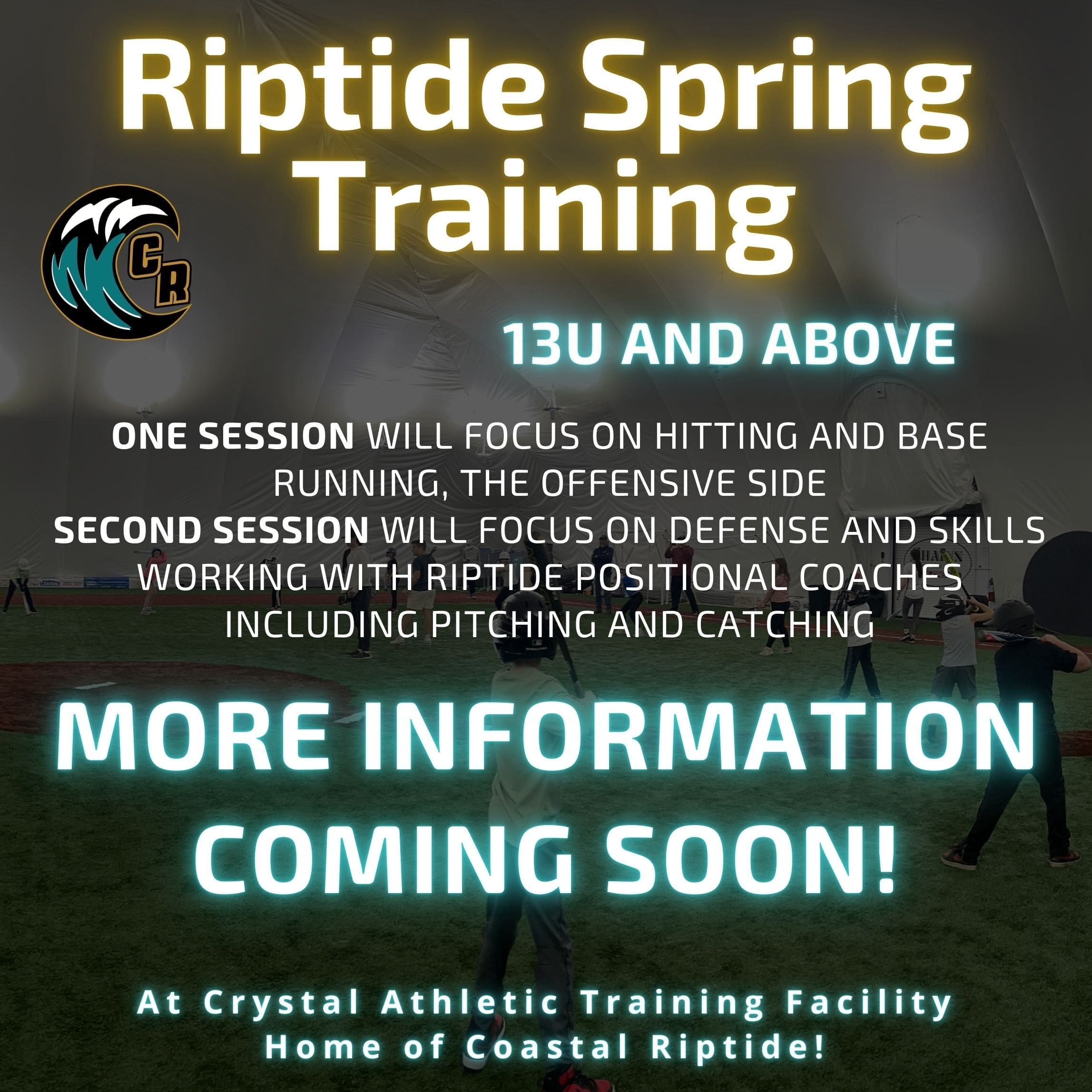 Riptide Spring Training

CR

13U AND ABOVE

ONE SESSION WILL FOCUS ON HITTING AND BASE RUNNING, THE OFFENSIVE SIDE
SECOND SESSION WILL FOCUS ON DEFENSE AND SKILLS WORKING WITH RIPTIDE POSITIONAL COACHES INCLUDING PITCHING AND CATCHING

MORE INFORMATION COMING SOON!

At Crystal Athletic Training Facility
Home of Coastal Riptide!